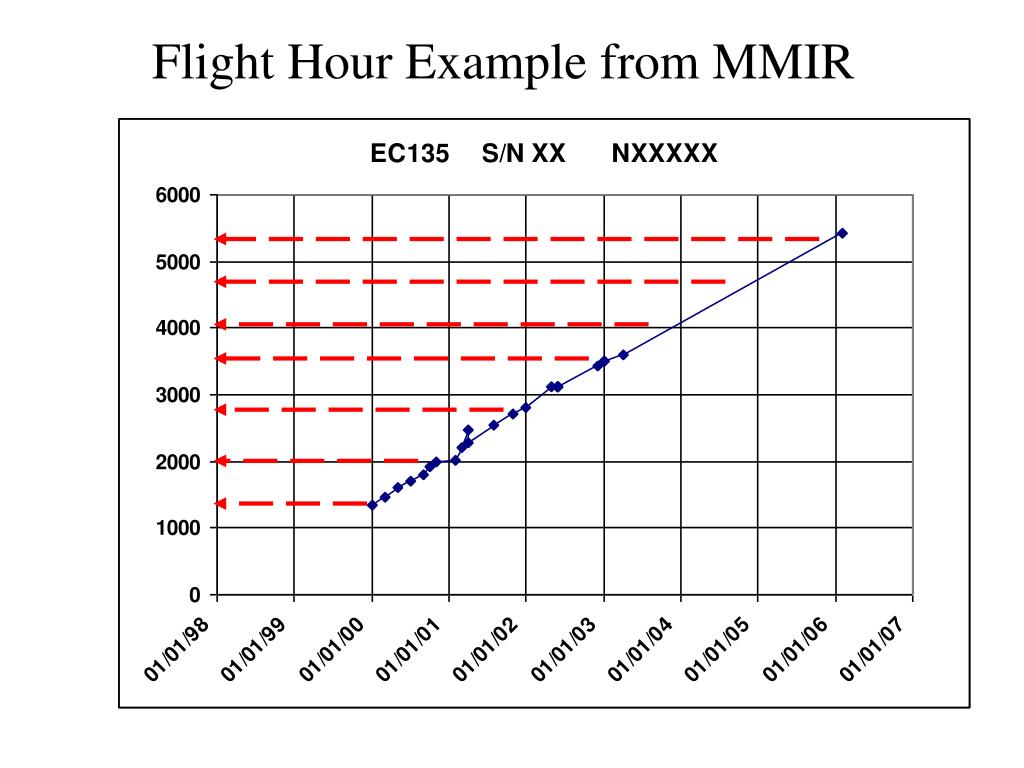 Flight Hour Example from MMIR

EC135 S/N XX NXXXXX

6000
5000
4000
3000
2000
1000
0

01/01/98
01/01/99
01/01/00
01/01/01
01/01/02
01/01/03
01/01/04
01/01/05
01/01/06
01/01/07